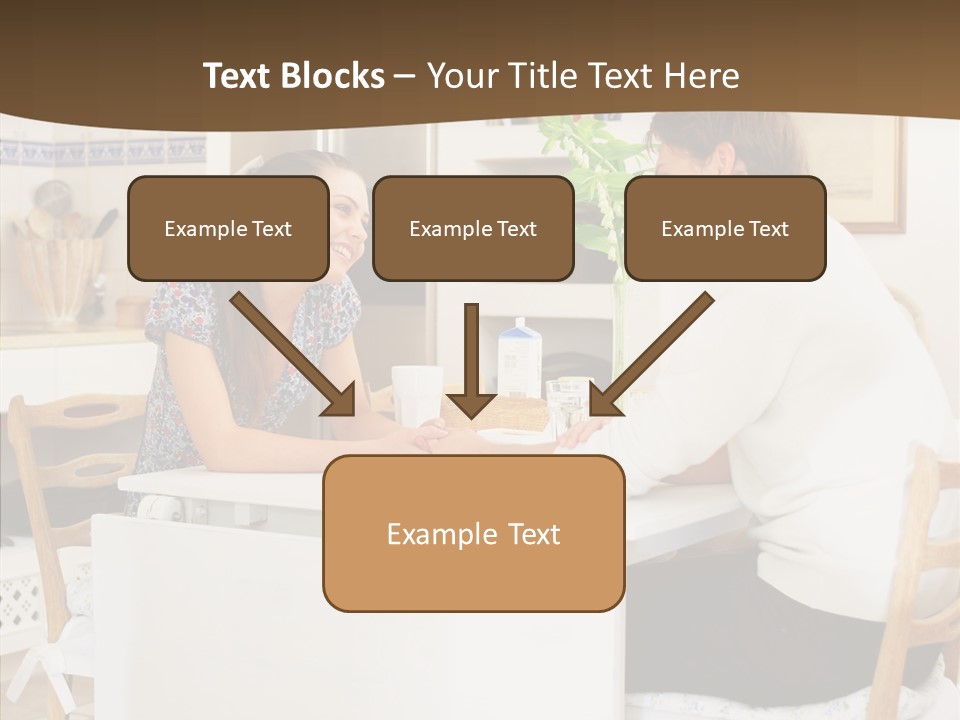 Text Blocks – Your Title Text Here

Example Text

Example Text

Example Text

Example Text